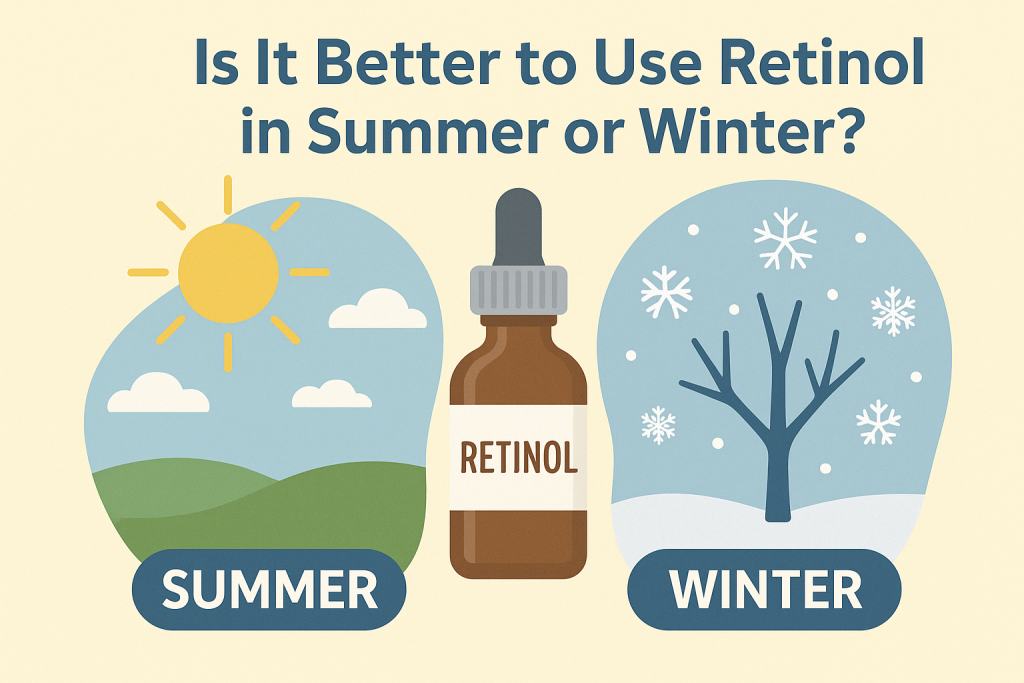 Is It Better to Use Retinol in Summer or Winter?

RETINOL

SUMMER

WINTER